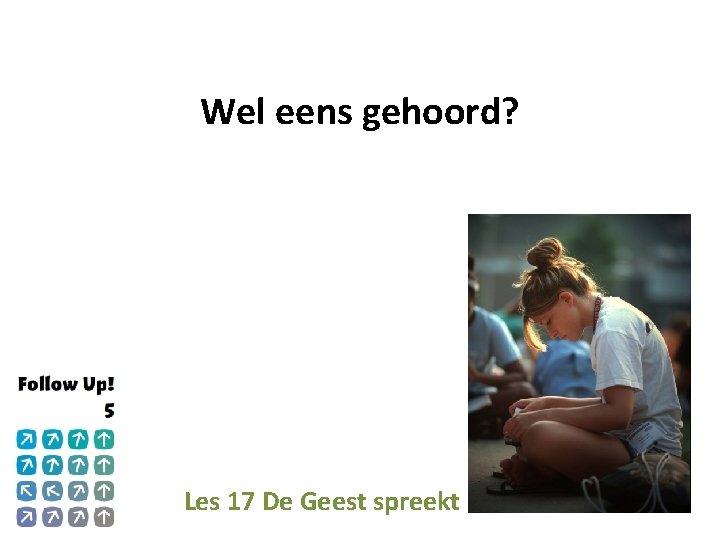 Wel eens gehoord?

Follow Up!
5

Les 17 De Geest spreekt